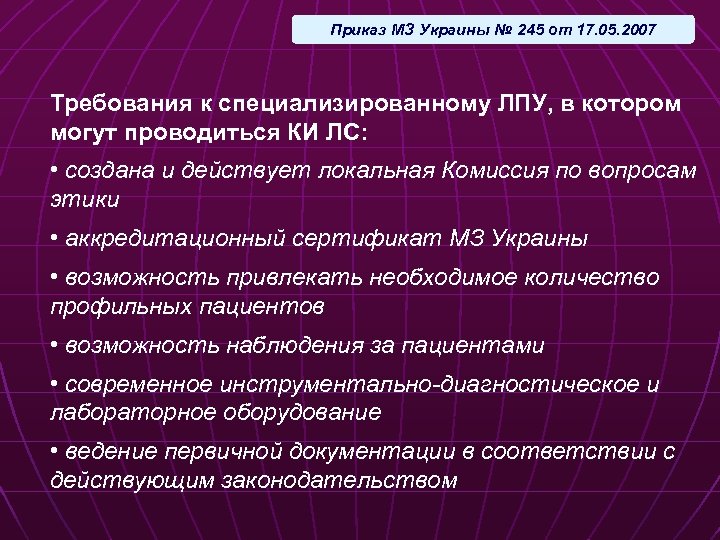 Приказ МЗ Украины № 245 от 17.05.2007

Требования к специализированному ЛПУ, в котором могут проводиться КИ ЛС:

• создана и действует локальная Комиссия по вопросам этики

• аккредитационный сертификат МЗ Украины

• возможность привлекать необходимое количество профильных пациентов

• возможность наблюдения за пациентами

• современное инструментально-диагностическое и лабораторное оборудование

• ведение первичной документации в соответствии с действующим законодательством